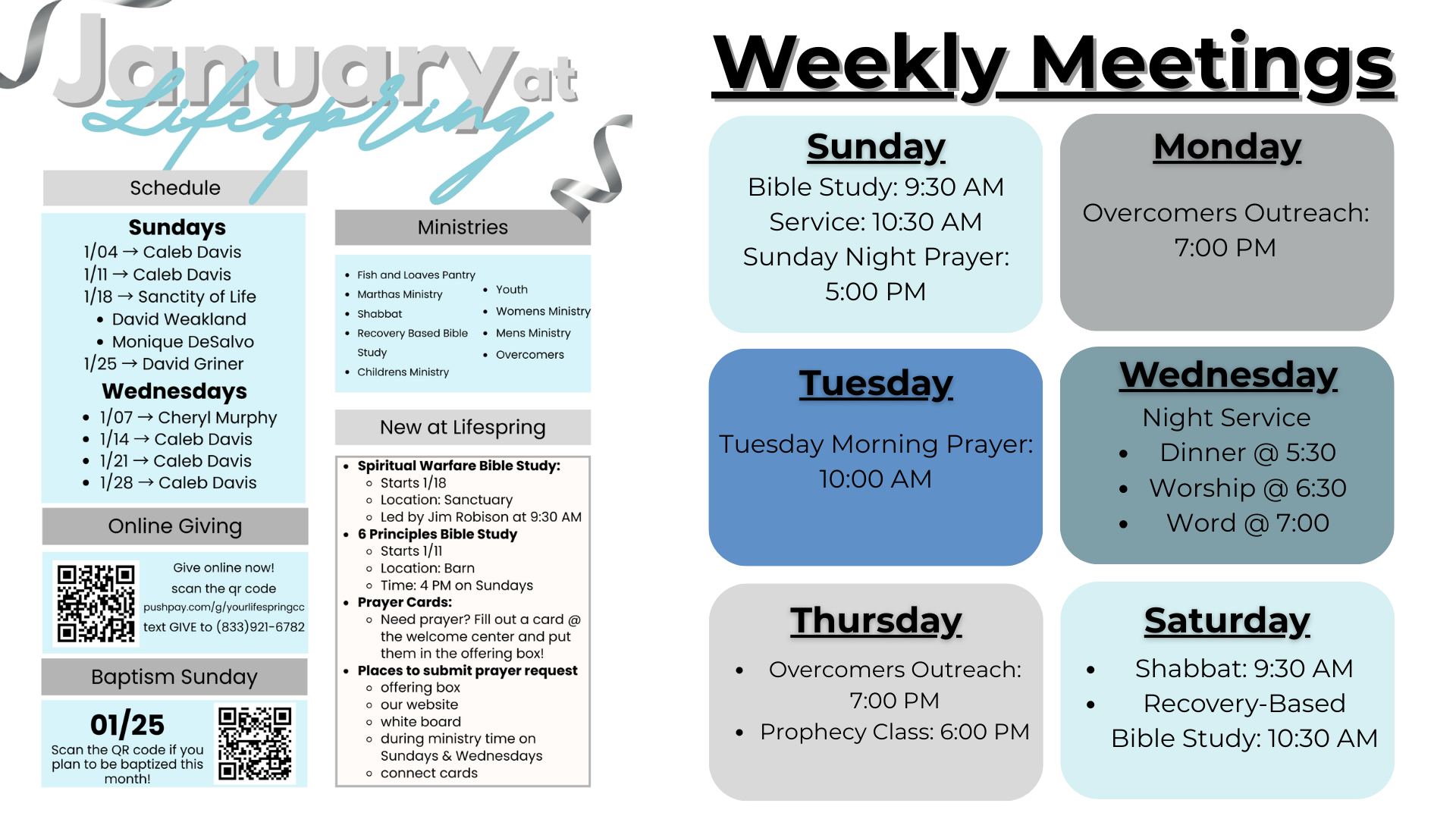 January at Lifespring

Schedule

Sundays
1/04 → Caleb Davis
1/11 → Caleb Davis
1/18 → Sanctity of Life
• David Weakland
• Monique DeSalvo
1/25 → David Griner

Wednesdays
• 1/07 → Cheryl Murphy
• 1/14 → Caleb Davis
• 1/21 → Caleb Davis
• 1/28 → Caleb Davis

Online Giving

Give online now!
scan the qr code
pushpay.com/g/yourlifespringcc
text GIVE to (833)921-6782

Baptism Sunday

01/25
Scan the QR code if you plan to be baptized this month!

Ministries

• Fish and Loaves Pantry
• Marthas Ministry
• Shabbat
• Recovery Based Bible Study
• Childrens Ministry
• Youth
• Womens Ministry
• Mens Ministry
• Overcomers

New at Lifespring

• Spiritual Warfare Bible Study:
  ◦ Starts 1/18
  ◦ Location: Sanctuary
  ◦ Led by Jim Robison at 9:30 AM
• 6 Principles Bible Study
  ◦ Starts 1/11
  ◦ Location: Barn
  ◦ Time: 4 PM on Sundays
• Prayer Cards:
  ◦ Need prayer? Fill out a card @ the welcome center and put them in the offering box!
• Places to submit prayer request
  ◦ offering box
  ◦ our website
  ◦ white board
  ◦ during ministry time on Sundays & Wednesdays
  ◦ connect cards

Weekly Meetings

Sunday
Bible Study: 9:30 AM
Service: 10:30 AM
Sunday Night Prayer: 5:00 PM

Monday
Overcomers Outreach: 7:00 PM

Tuesday
Tuesday Morning Prayer: 10:00 AM

Wednesday
Night Service
• Dinner @ 5:30
• Worship @ 6:30
• Word @ 7:00

Thursday
• Overcomers Outreach: 7:00 PM
• Prophecy Class: 6:00 PM

Saturday
• Shabbat: 9:30 AM
• Recovery-Based Bible Study: 10:30 AM